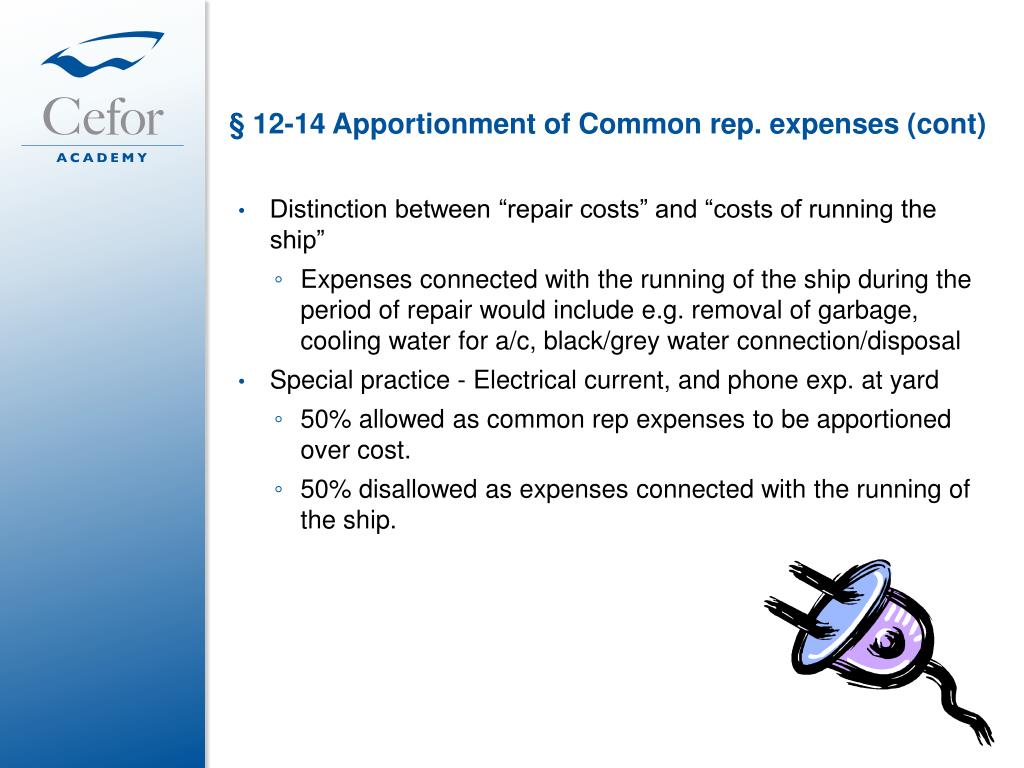 Cefor
ACADEMY

§ 12-14 Apportionment of Common rep. expenses (cont)

• Distinction between “repair costs” and “costs of running the ship”
◦ Expenses connected with the running of the ship during the period of repair would include e.g. removal of garbage, cooling water for a/c, black/grey water connection/disposal
• Special practice - Electrical current, and phone exp. at yard
◦ 50% allowed as common rep expenses to be apportioned over cost.
◦ 50% disallowed as expenses connected with the running of the ship.